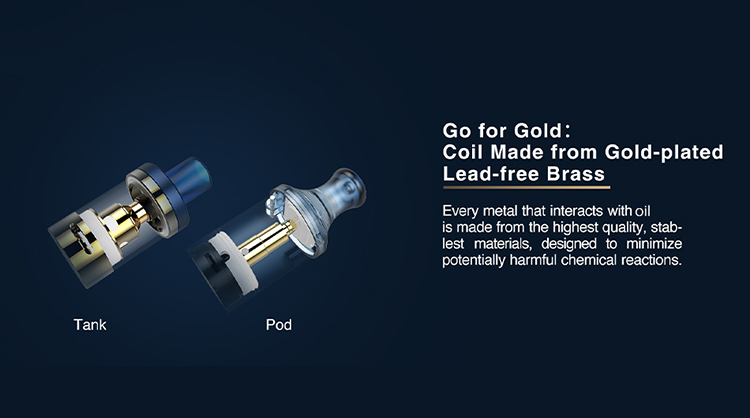 Go for Gold:
Coil Made from Gold-plated Lead-free Brass

Every metal that interacts with oil is made from the highest quality, stablest materials, designed to minimize potentially harmful chemical reactions.

Tank

Pod